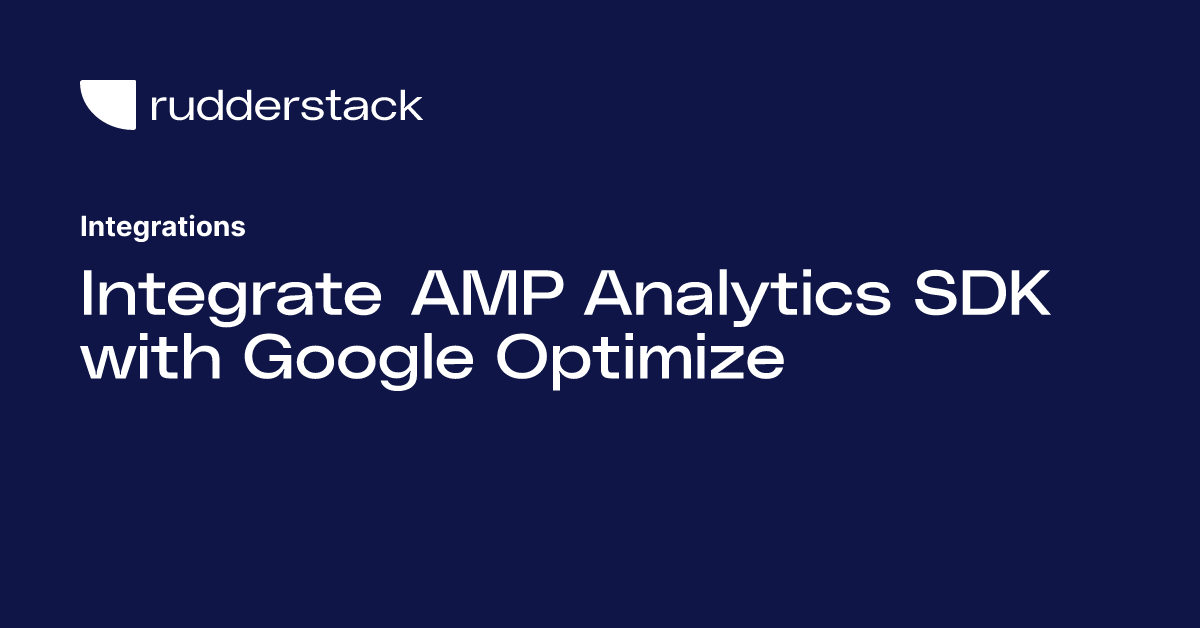 rudderstack

Integrations

Integrate AMP Analytics SDK with Google Optimize